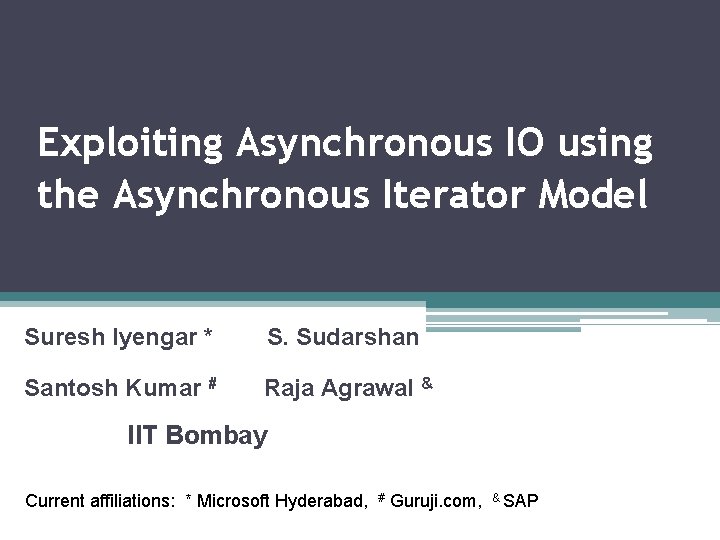 Exploiting Asynchronous IO using the Asynchronous Iterator Model

Suresh Iyengar * S. Sudarshan

Santosh Kumar # Raja Agrawal &

IIT Bombay

Current affiliations: * Microsoft Hyderabad, # Guruji.com, & SAP